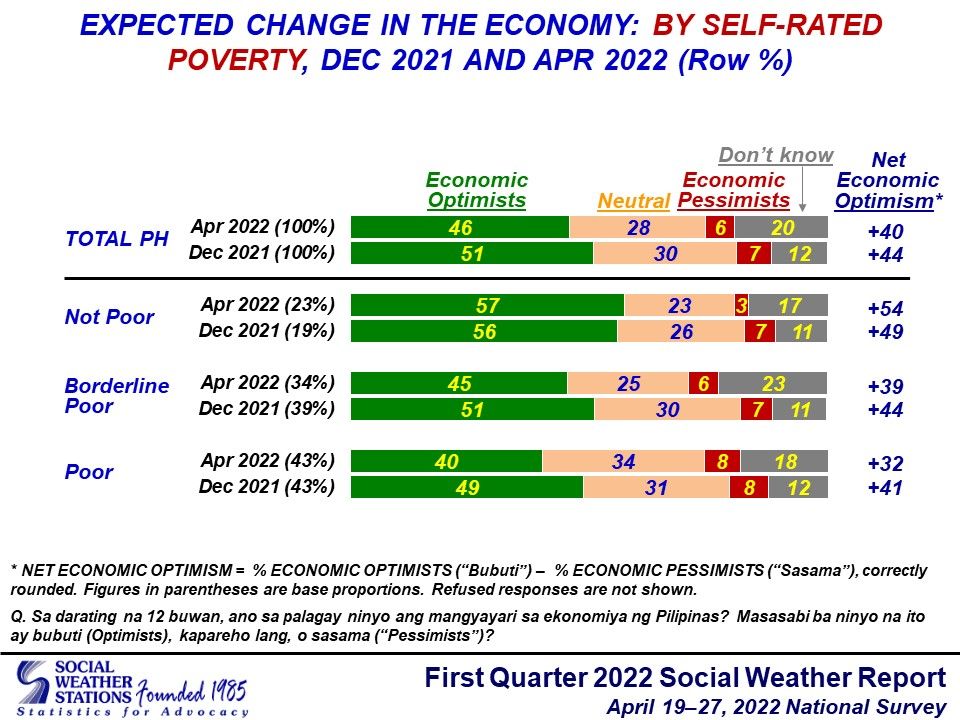 EXPECTED CHANGE IN THE ECONOMY: BY SELF-RATED POVERTY, DEC 2021 AND APR 2022 (Row %)

| | | Economic Optimists | Neutral | Economic Pessimists | Don't know | Net Economic Optimism* |
|---|---|---|---|---|---|---|
| TOTAL PH | Apr 2022 (100%) | 46 | 28 | 6 | 20 | +40 |
| | Dec 2021 (100%) | 51 | 30 | 7 | 12 | +44 |
| Not Poor | Apr 2022 (23%) | 57 | 23 | 3 | 17 | +54 |
| | Dec 2021 (19%) | 56 | 26 | 7 | 11 | +49 |
| Borderline Poor | Apr 2022 (34%) | 45 | 25 | 6 | 23 | +39 |
| | Dec 2021 (39%) | 51 | 30 | 7 | 11 | +44 |
| Poor | Apr 2022 (43%) | 40 | 34 | 8 | 18 | +32 |
| | Dec 2021 (43%) | 49 | 31 | 8 | 12 | +41 |

* NET ECONOMIC OPTIMISM = % ECONOMIC OPTIMISTS ("Bubuti") – % ECONOMIC PESSIMISTS ("Sasama"), correctly rounded. Figures in parentheses are base proportions. Refused responses are not shown.

Q. Sa darating na 12 buwan, ano sa palagay ninyo ang mangyayari sa ekonomiya ng Pilipinas? Masasabi ba ninyo na ito ay bubuti (Optimists), kapareho lang, o sasama ("Pessimists")?

SOCIAL WEATHER STATIONS Founded 1985
Statistics for Advocacy

First Quarter 2022 Social Weather Report
April 19–27, 2022 National Survey